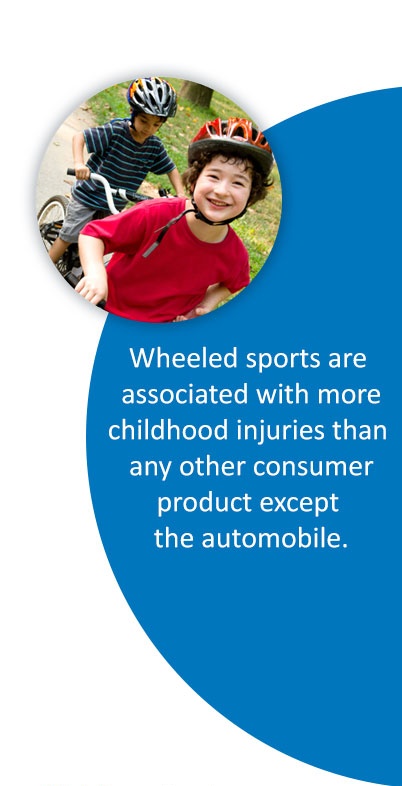 Wheeled sports are associated with more childhood injuries than any other consumer product except the automobile.